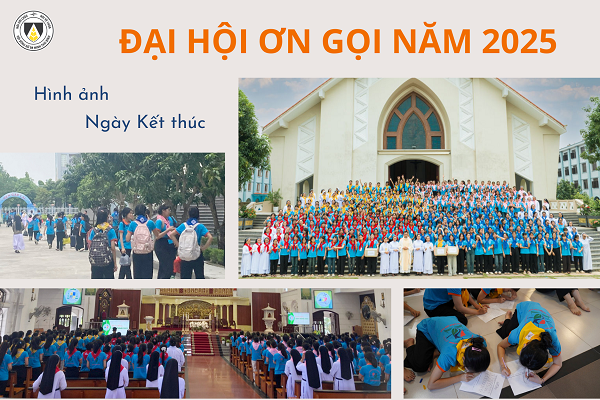 ĐẠI HỘI ƠN GỌI NĂM 2025

Hình ảnh
Ngày Kết thúc